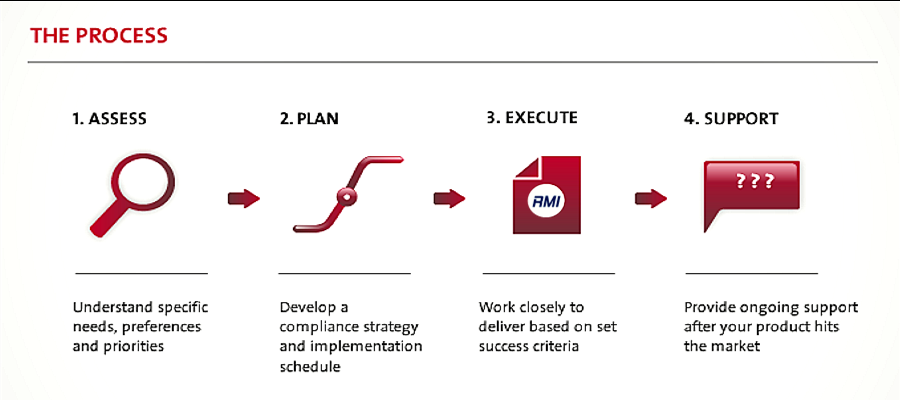 THE PROCESS

1. ASSESS

Understand specific needs, preferences and priorities

2. PLAN

Develop a compliance strategy and implementation schedule

3. EXECUTE

RMI

Work closely to deliver based on set success criteria

4. SUPPORT

???

Provide ongoing support after your product hits the market